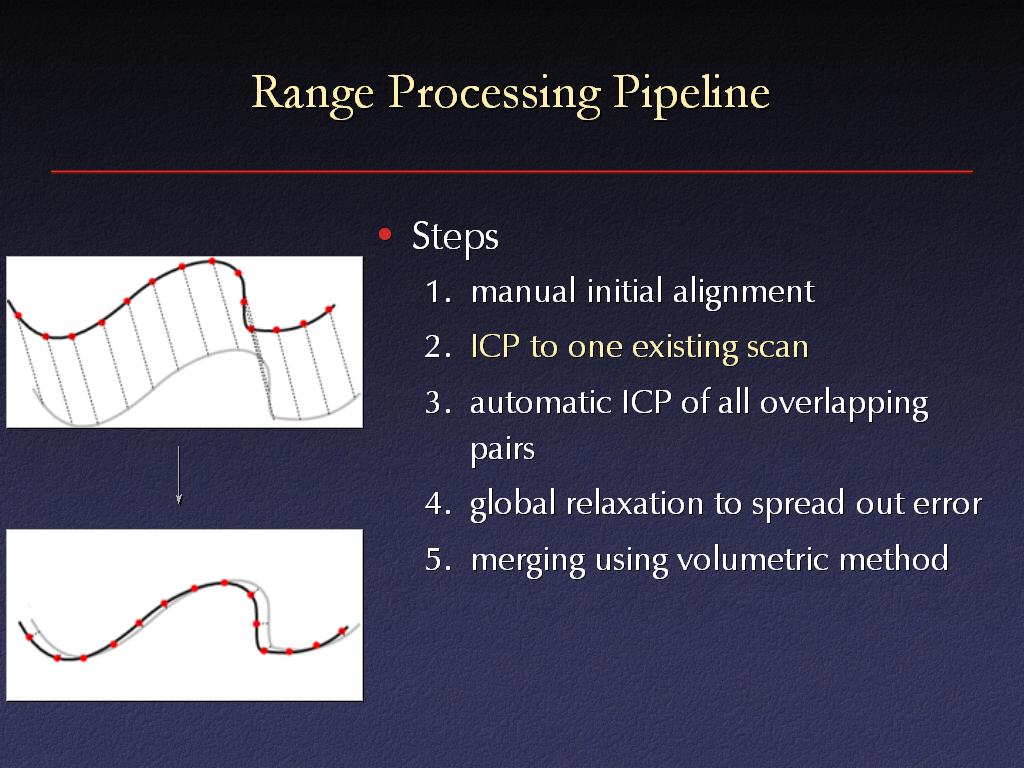 Range Processing Pipeline

• Steps
1. manual initial alignment
2. ICP to one existing scan
3. automatic ICP of all overlapping pairs
4. global relaxation to spread out error
5. merging using volumetric method